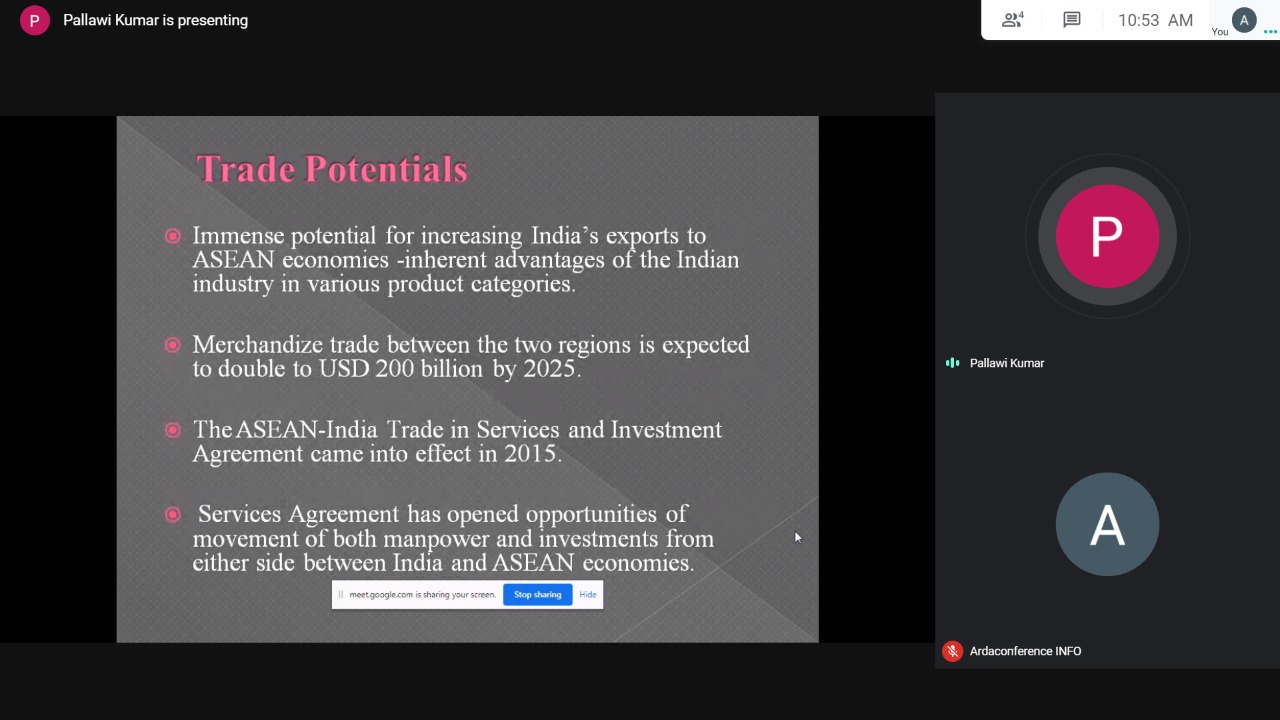 P Pallawi Kumar is presenting

4

10:53 AM

A You

Trade Potentials

Immense potential for increasing India's exports to ASEAN economies -inherent advantages of the Indian industry in various product categories.

Merchandize trade between the two regions is expected to double to USD 200 billion by 2025.

The ASEAN-India Trade in Services and Investment Agreement came into effect in 2015.

Services Agreement has opened opportunities of movement of both manpower and investments from either side between India and ASEAN economies.

meet.google.com is sharing your screen. Stop sharing Hide

P

Pallawi Kumar

A

Ardaconference INFO